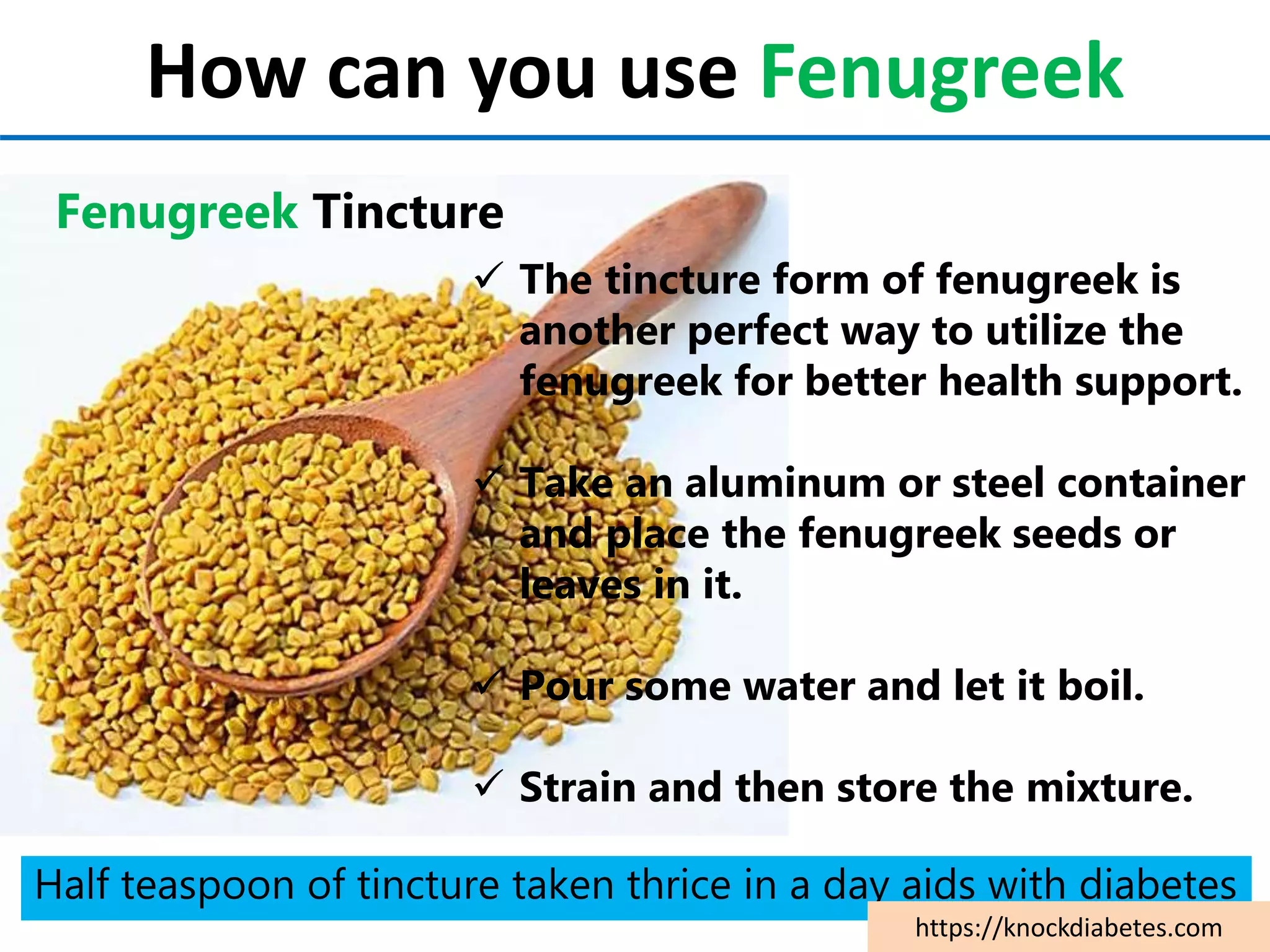 How can you use Fenugreek

Fenugreek Tincture

✓ The tincture form of fenugreek is another perfect way to utilize the fenugreek for better health support.

✓ Take an aluminum or steel container and place the fenugreek seeds or leaves in it.

✓ Pour some water and let it boil.

✓ Strain and then store the mixture.

Half teaspoon of tincture taken thrice in a day aids with diabetes

https://knockdiabetes.com